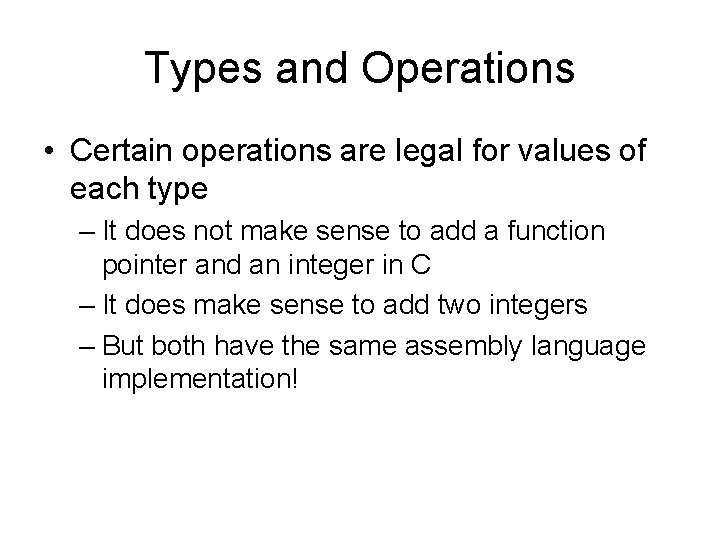 Types and Operations

• Certain operations are legal for values of each type

– It does not make sense to add a function pointer and an integer in C

– It does make sense to add two integers

– But both have the same assembly language implementation!